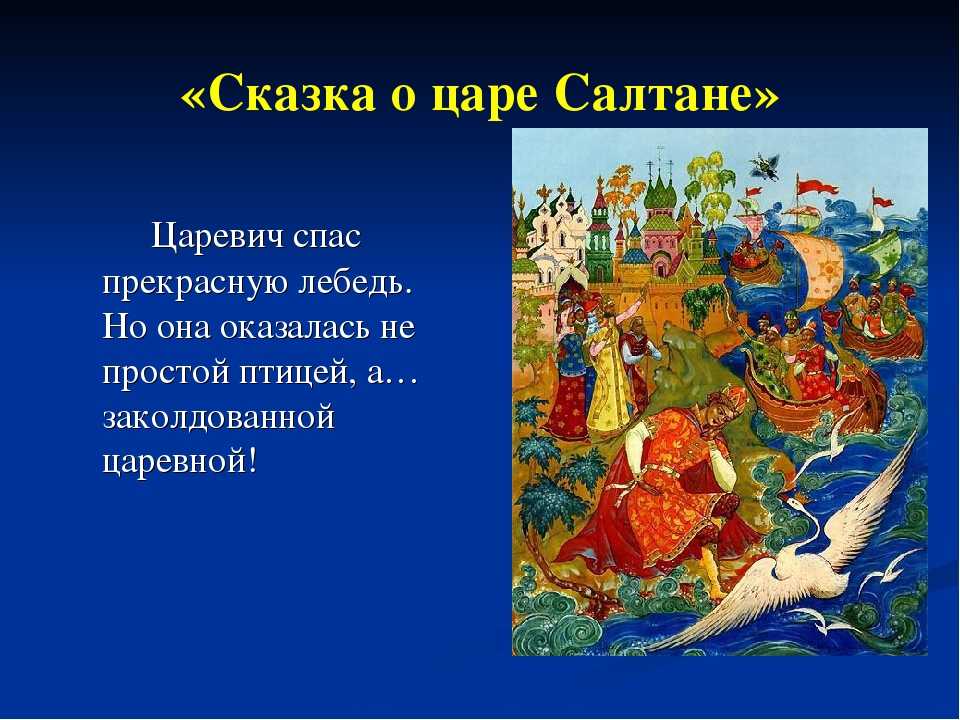 «Сказка о царе Салтане»

Царевич спас прекрасную лебедь. Но она оказалась не простой птицей, а… заколдованной царевной!